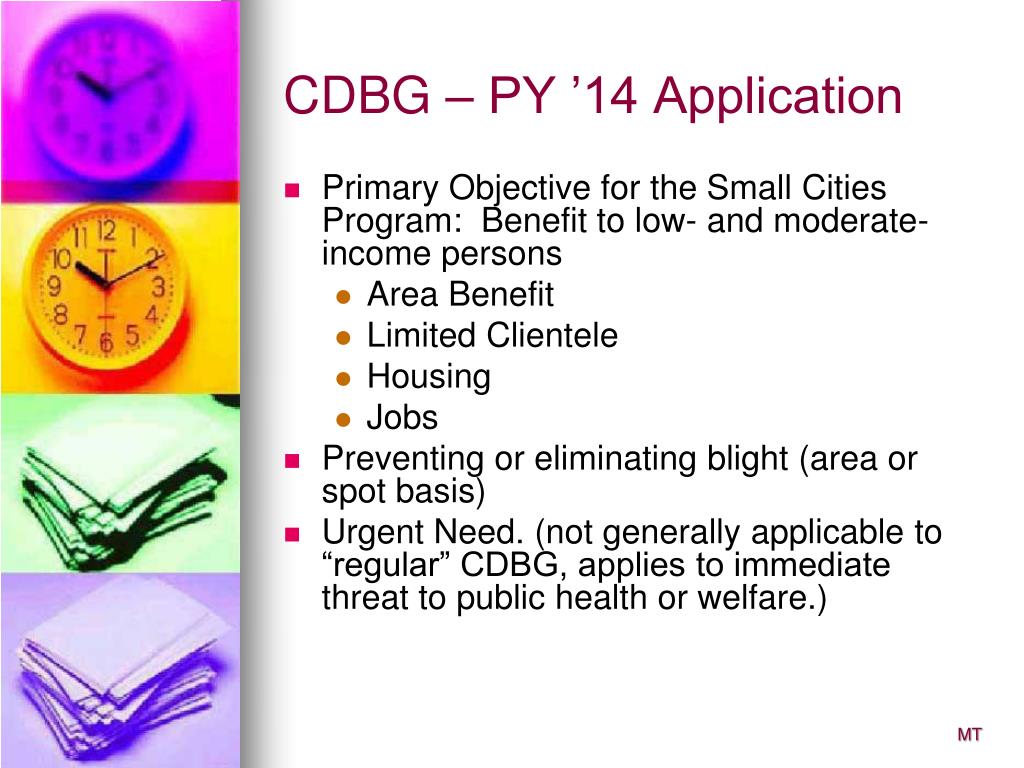 CDBG – PY ’14 Application

- Primary Objective for the Small Cities Program: Benefit to low- and moderate-income persons
  - Area Benefit
  - Limited Clientele
  - Housing
  - Jobs
- Preventing or eliminating blight (area or spot basis)
- Urgent Need. (not generally applicable to “regular” CDBG, applies to immediate threat to public health or welfare.)

MT